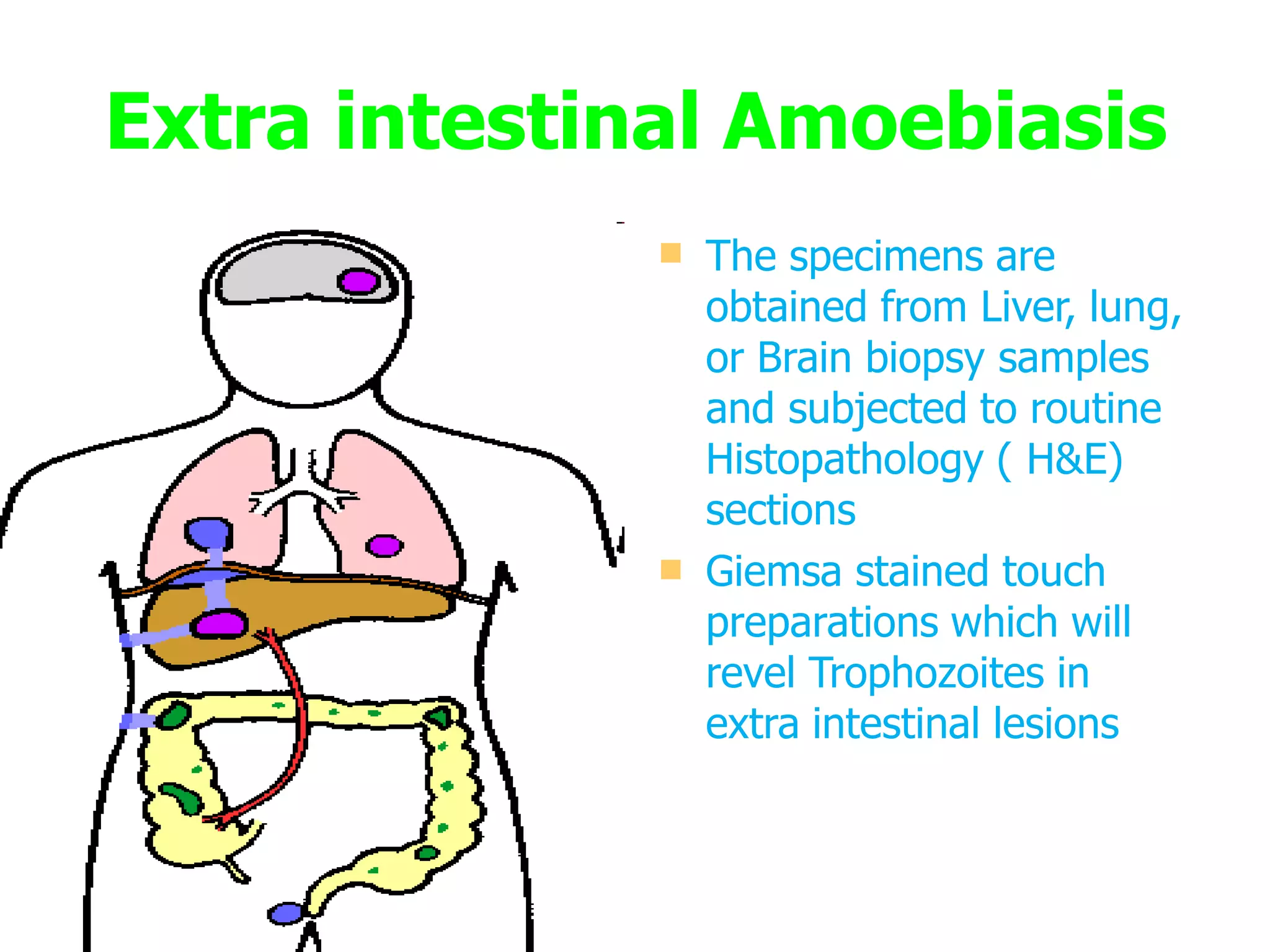 Extra intestinal Amoebiasis

The specimens are obtained from Liver, lung, or Brain biopsy samples and subjected to routine Histopathology ( H&E) sections

Giemsa stained touch preparations which will revel Trophozoites in extra intestinal lesions